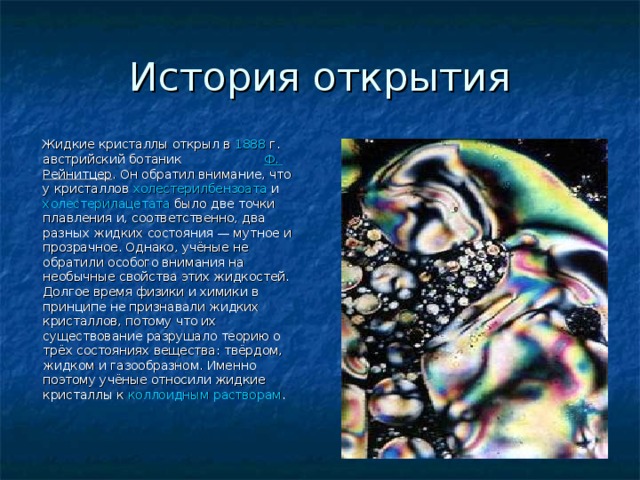 История открытия

Жидкие кристаллы открыл в 1888 г. австрийский ботаник Ф. Рейнитцер. Он обратил внимание, что у кристаллов холестерилбензоата и холестерилацетата было две точки плавления и, соответственно, два разных жидких состояния — мутное и прозрачное. Однако, учёные не обратили особого внимания на необычные свойства этих жидкостей. Долгое время физики и химики в принципе не признавали жидких кристаллов, потому что их существование разрушало теорию о трёх состояниях вещества: твёрдом, жидком и газообразном. Именно поэтому учёные относили жидкие кристаллы к коллоидным растворам.